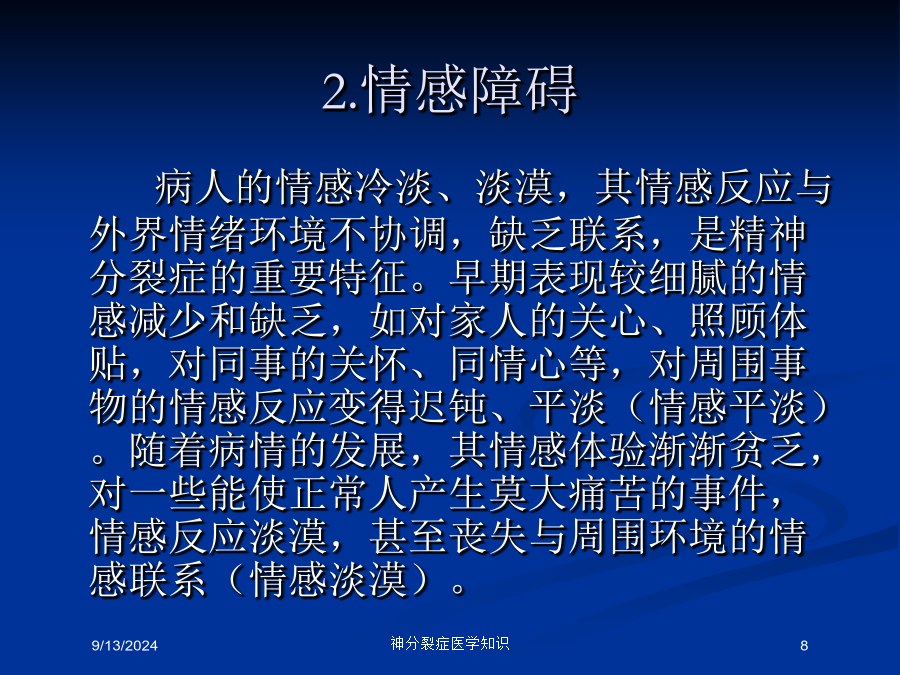 2.情感障碍

病人的情感冷淡、淡漠，其情感反应与外界情绪环境不协调，缺乏联系，是精神分裂症的重要特征。早期表现较细腻的情感减少和缺乏，如对家人的关心、照顾体贴，对同事的关怀、同情心等，对周围事物的情感反应变得迟钝、平淡（情感平淡）。随着病情的发展，其情感体验渐渐贫乏，对一些能使正常人产生莫大痛苦的事件，情感反应淡漠，甚至丧失与周围环境的情感联系（情感淡漠）。

9/13/2024

神分裂症医学知识

8